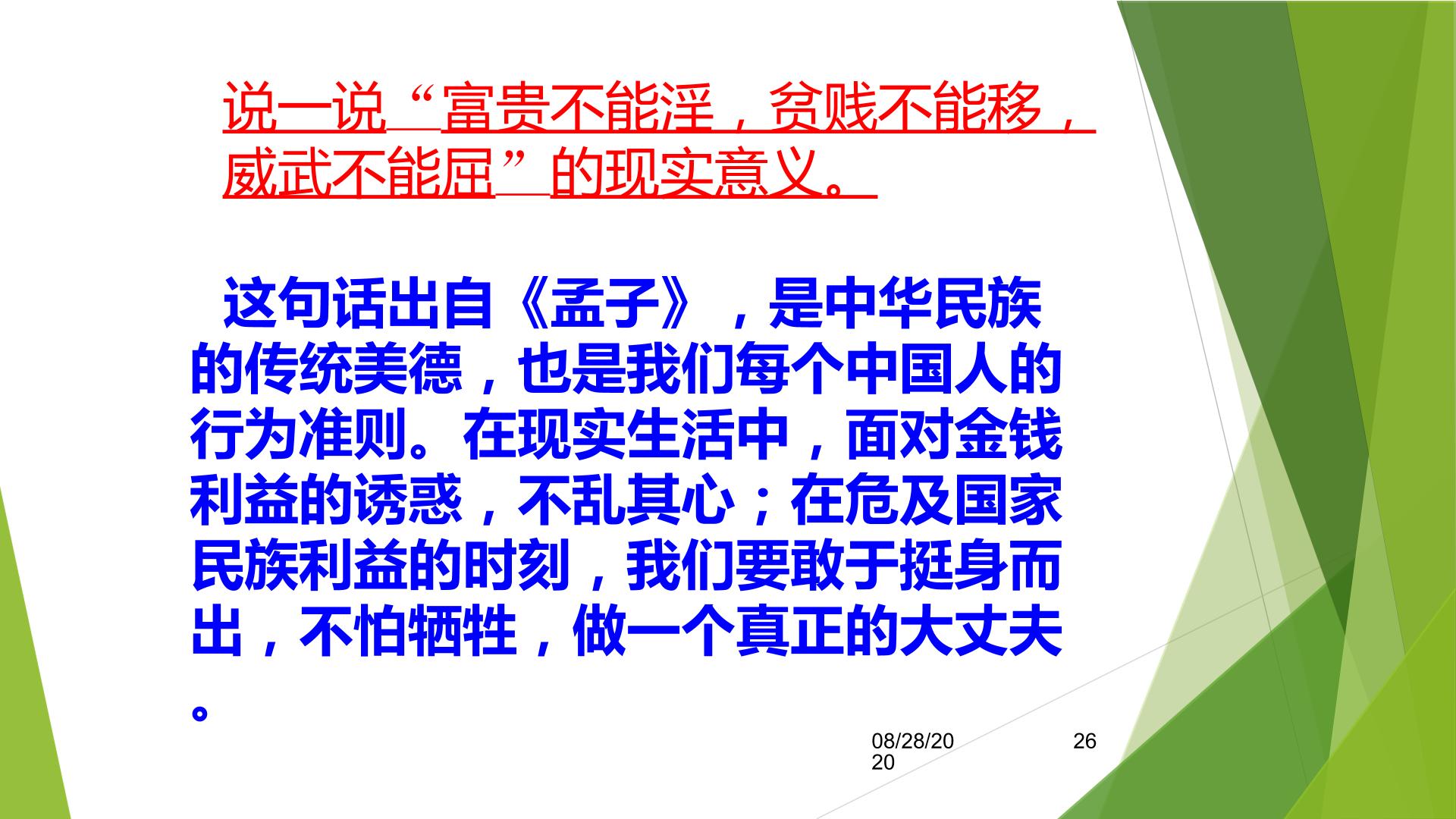 说一说“富贵不能淫，贫贱不能移，威武不能屈”的现实意义。

这句话出自《孟子》，是中华民族的传统美德，也是我们每个中国人的行为准则。在现实生活中，面对金钱利益的诱惑，不乱其心；在危及国家民族利益的时刻，我们要敢于挺身而出，不怕牺牲，做一个真正的大丈夫。

08/28/2020

26